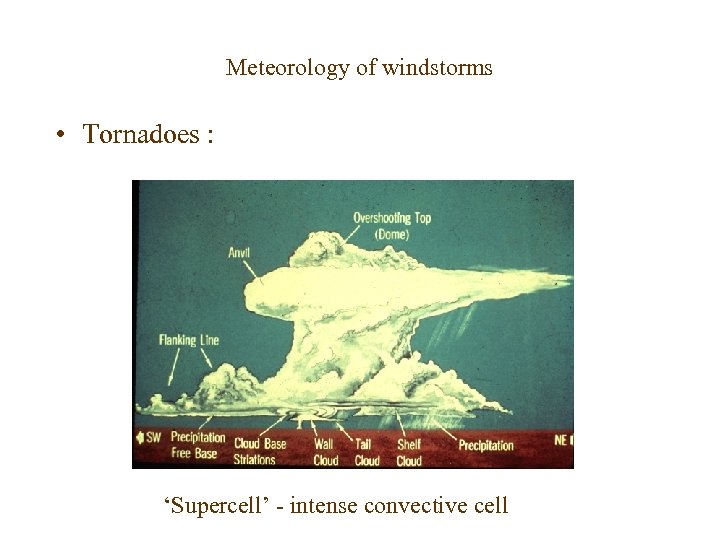 Meteorology of windstorms

• Tornadoes :

Overshooting Top (Dome)

Anvil

Flanking Line

SW

Precipitation Free Base

Cloud Base Striations

Wall Cloud

Tail Cloud

Shelf Cloud

Precipitation

NE

'Supercell' - intense convective cell